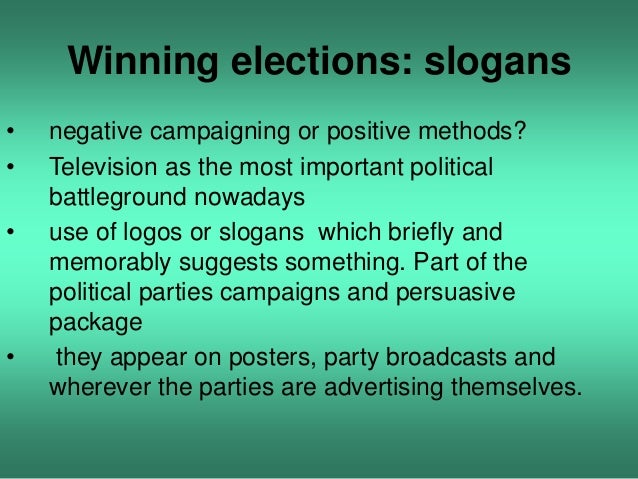 Winning elections: slogans

• negative campaigning or positive methods?
• Television as the most important political battleground nowadays
• use of logos or slogans which briefly and memorably suggests something. Part of the political parties campaigns and persuasive package
• they appear on posters, party broadcasts and wherever the parties are advertising themselves.